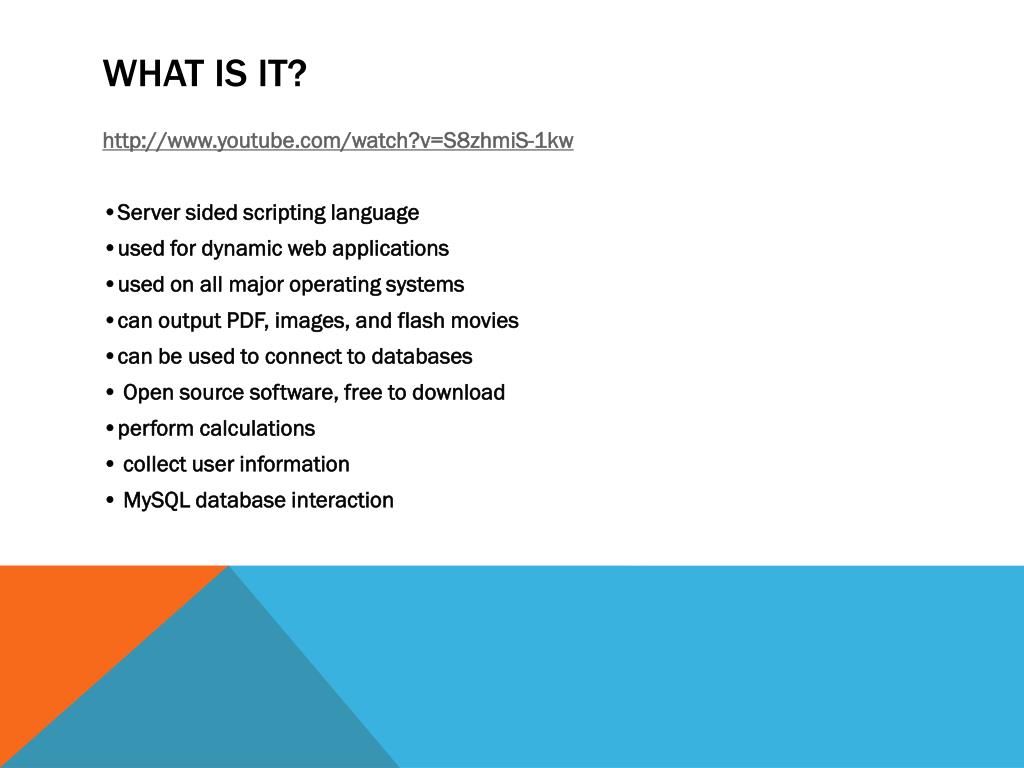 WHAT IS IT?

http://www.youtube.com/watch?v=S8zhmiS-1kw

•Server sided scripting language
•used for dynamic web applications
•used on all major operating systems
•can output PDF, images, and flash movies
•can be used to connect to databases
• Open source software, free to download
•perform calculations
• collect user information
• MySQL database interaction